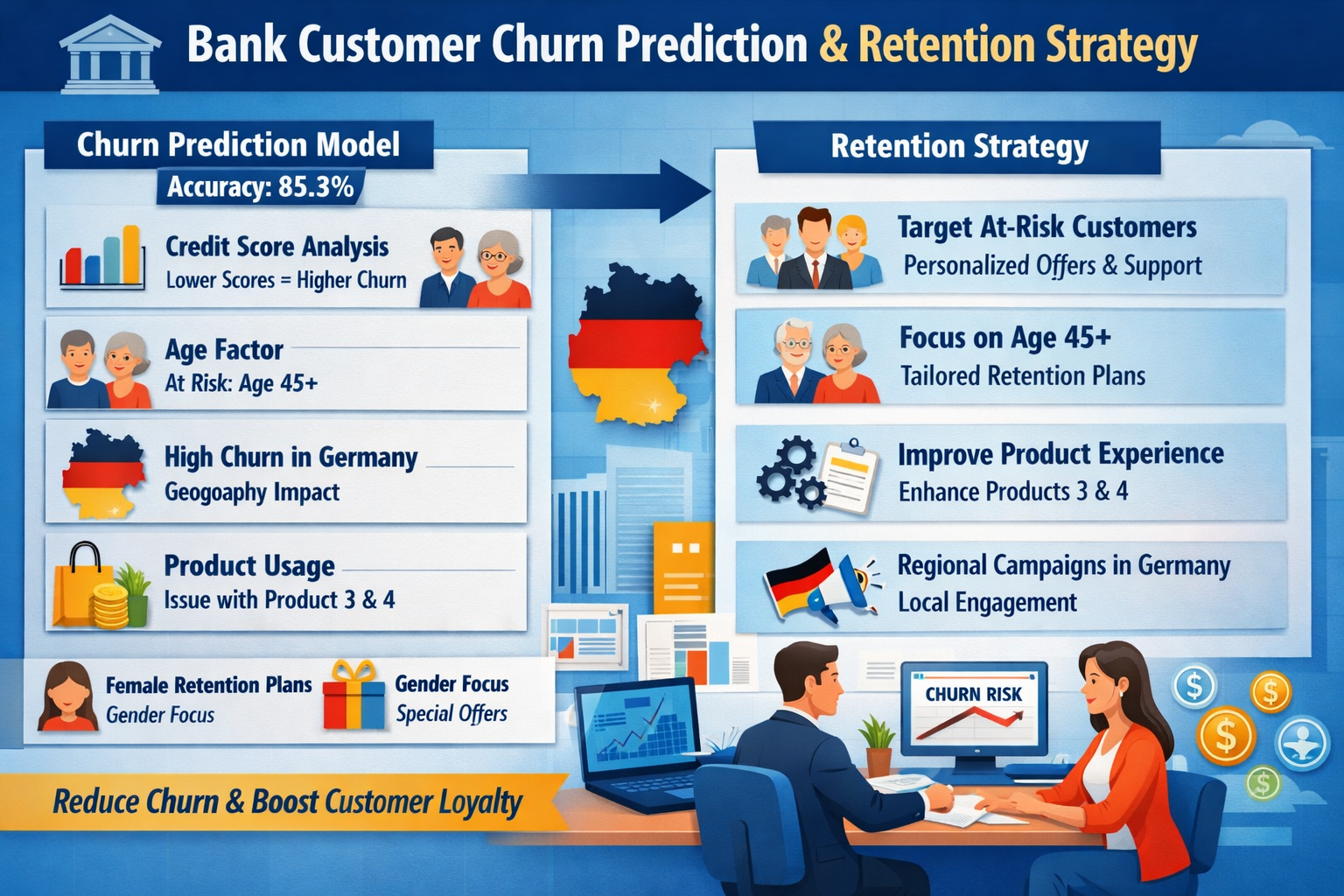 Bank Customer Churn Prediction & Retention Strategy

Churn Prediction Model
Accuracy: 85.3%

Credit Score Analysis
Lower Scores = Higher Churn

Age Factor
At Risk: Age 45+

High Churn in Germany
Geogoaphy Impact

Product Usage
Issue with Product 3 & 4

Female Retention Plans
Gender Focus

Gender Focus
Special Offers

Reduce Churn & Boost Customer Loyalty

Retention Strategy

Target At-Risk Customers
Personalized Offers & Support

Focus on Age 45+
Tailored Retention Plans

Improve Product Experience
Enhance Products 3 & 4

Regional Campaigns in Germany
Local Engagement

CHURN RISK